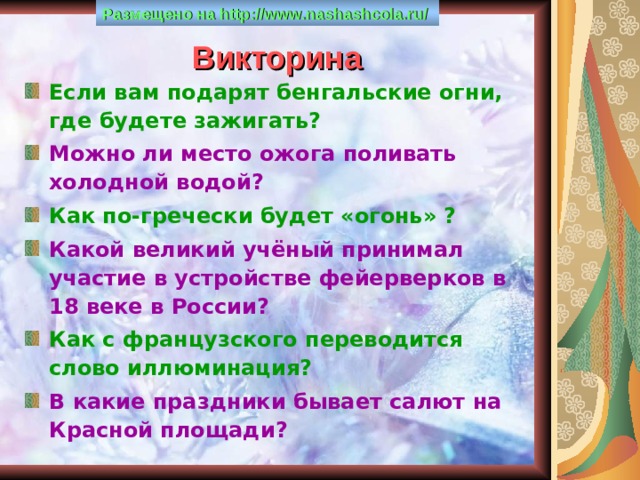 Размещено на http://www.nashashcola.ru/

Викторина

Если вам подарят бенгальские огни, где будете зажигать?

Можно ли место ожога поливать холодной водой?

Как по-гречески будет «огонь» ?

Какой великий учёный принимал участие в устройстве фейерверков в 18 веке в России?

Как с французского переводится слово иллюминация?

В какие праздники бывает салют на Красной площади?